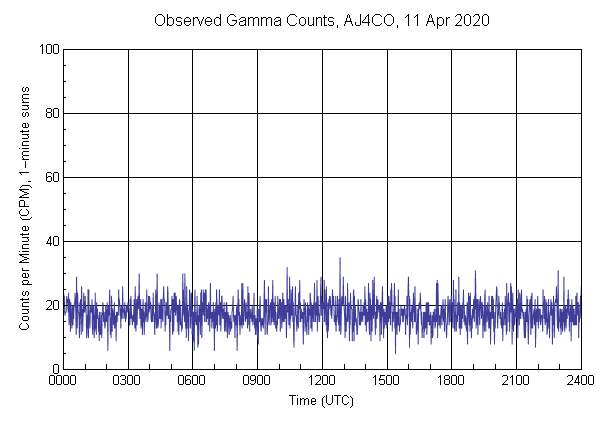 Observed Gamma Counts, AJ4CO, 11 Apr 2020

Counts per Minute (CPM), 1-minute sums

100
80
60
40
20
0

0000 0300 0600 0900 1200 1500 1800 2100 2400

Time (UTC)